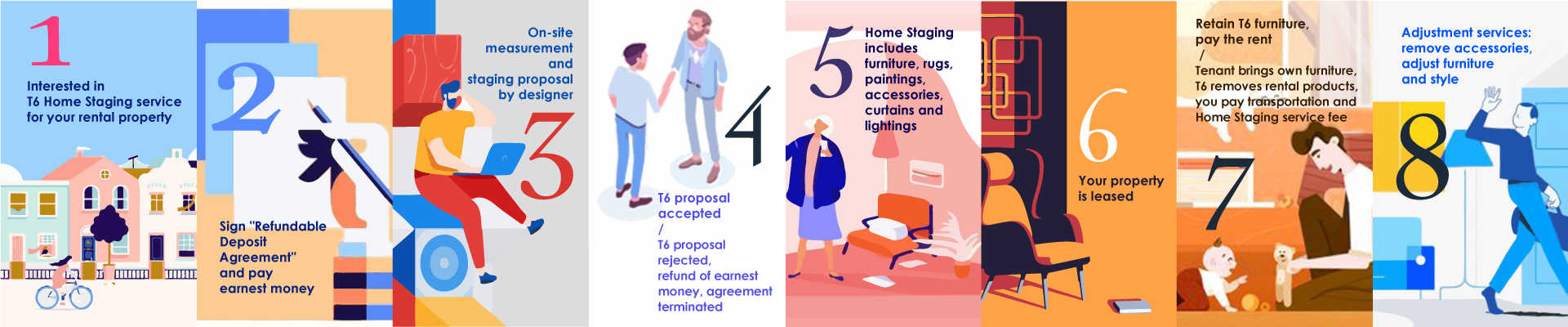 1

Interested in T6 Home Staging service for your rental property

2

Sign "Refundable Deposit Agreement" and pay earnest money

On-site measurement and staging proposal by designer

3

4

T6 proposal accepted / T6 proposal rejected, refund of earnest money, agreement terminated

5

Home Staging includes furniture, rugs, paintings, accessories, curtains and lightings

6

Your property is leased

Retain T6 furniture, pay the rent / Tenant brings own furniture, T6 removes rental products, you pay transportation and Home Staging service fee

7

Adjustment services: remove accessories, adjust furniture and style

8